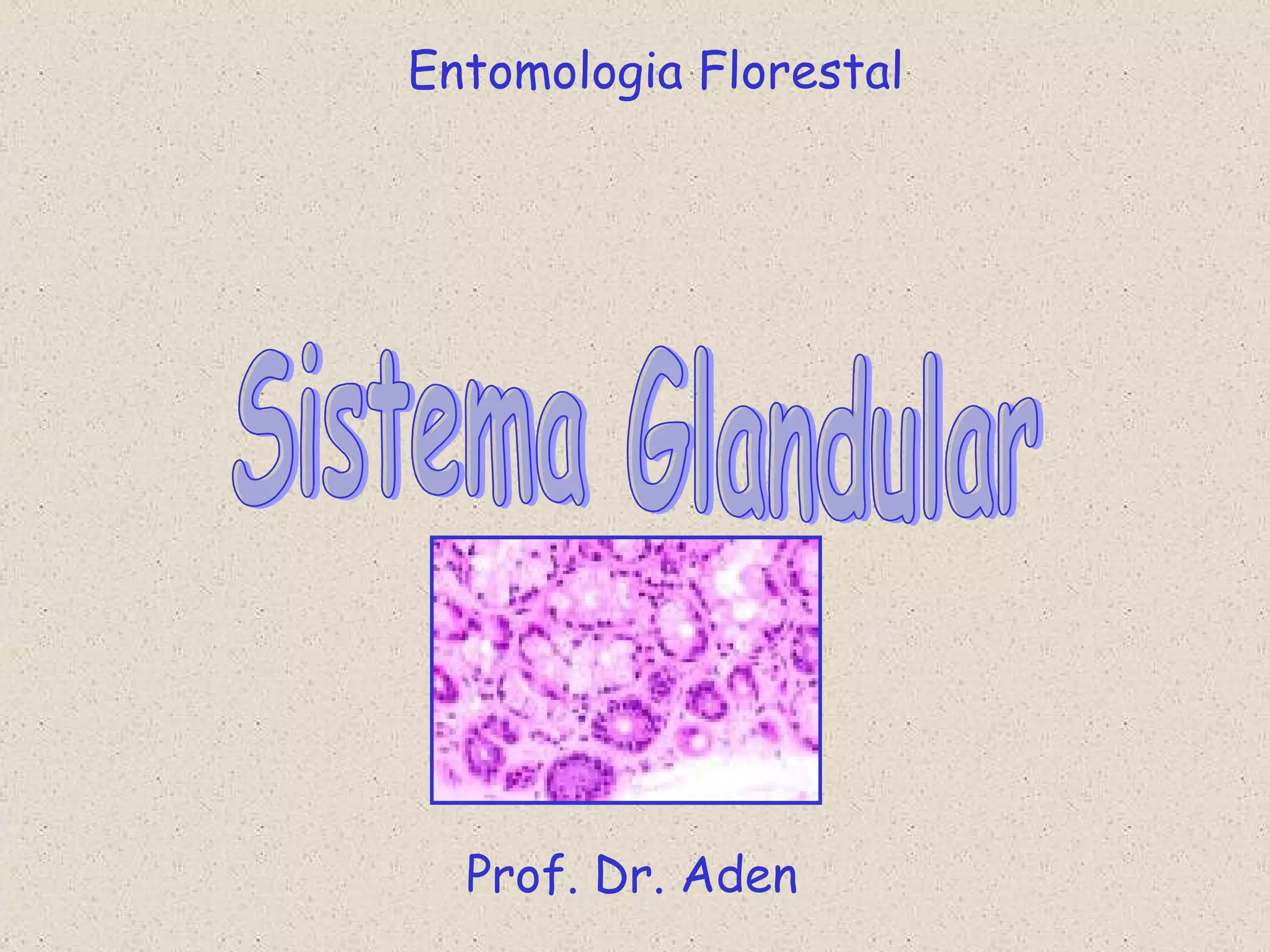 Entomologia Florestal

Sistema Glandular

Prof. Dr. Aden